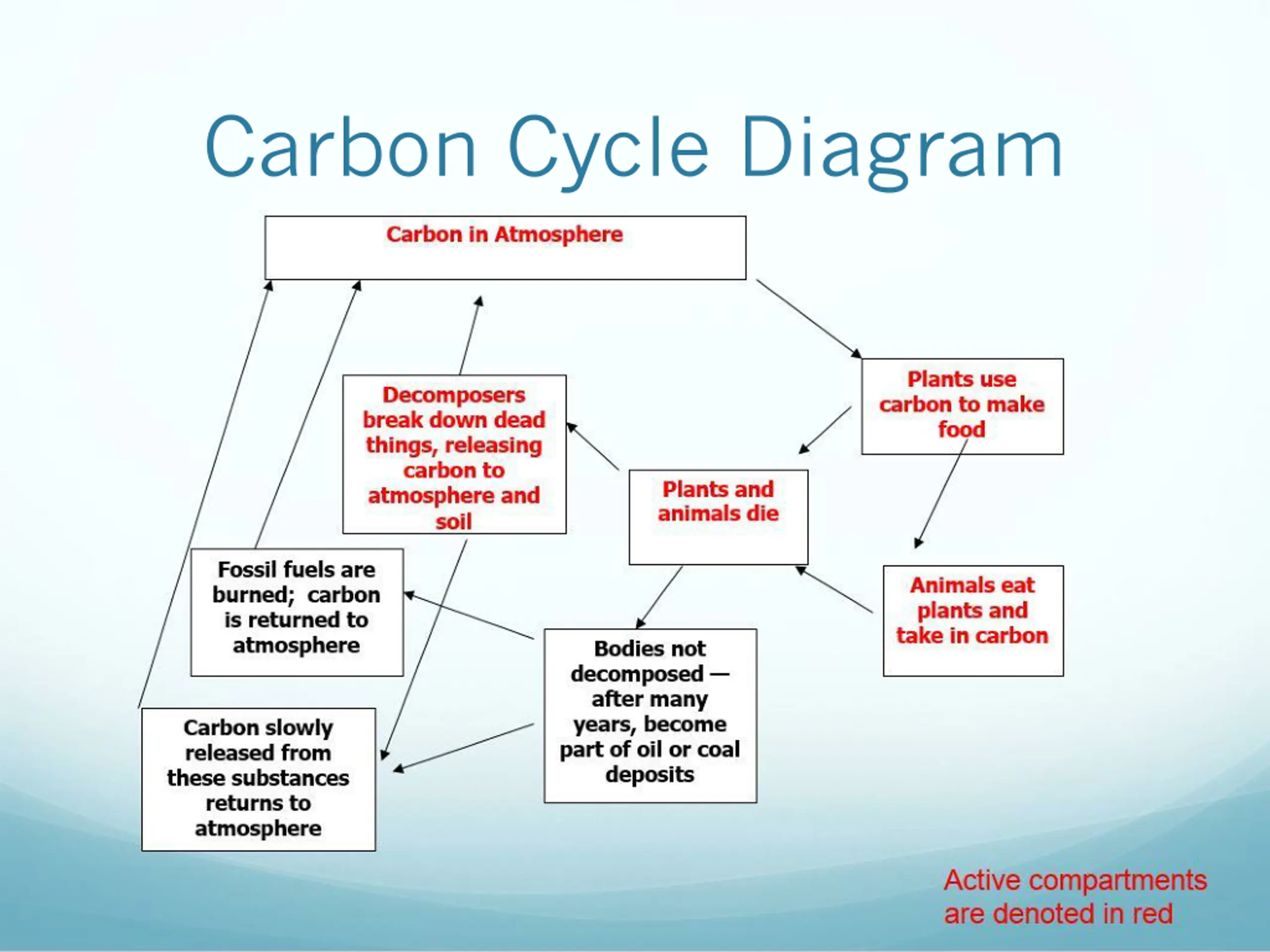 Carbon Cycle Diagram

Carbon in Atmosphere

Plants use carbon to make food

Decomposers break down dead things, releasing carbon to atmosphere and soil

Plants and animals die

Animals eat plants and take in carbon

Fossil fuels are burned; carbon is returned to atmosphere

Bodies not decomposed — after many years, become part of oil or coal deposits

Carbon slowly released from these substances returns to atmosphere

Active compartments are denoted in red